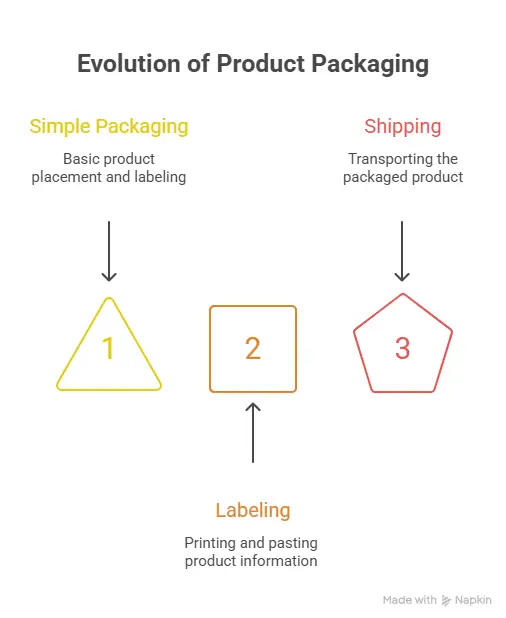 Evolution of Product Packaging

Simple Packaging

Basic product placement and labeling

Shipping

Transporting the packaged product

1

2

3

Labeling

Printing and pasting product information

Made with Napkin